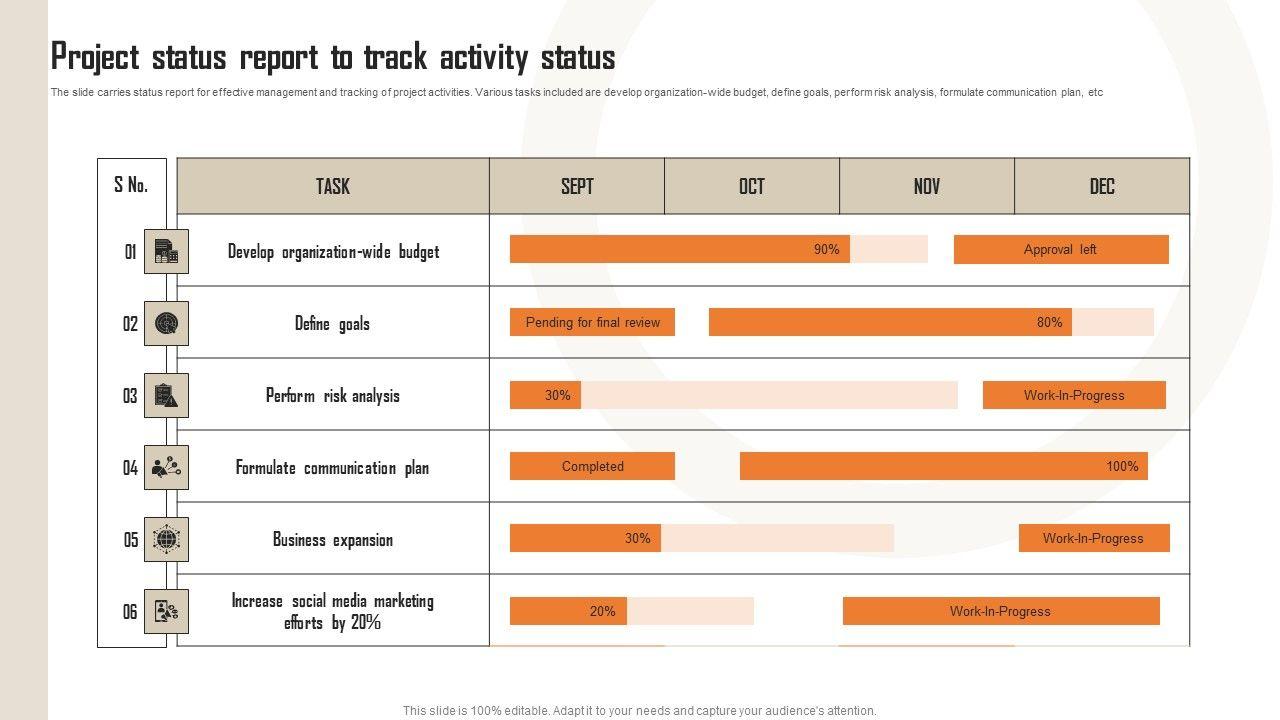 Project status report to track activity status

The slide carries status report for effective management and tracking of project activities. Various tasks included are develop organization-wide budget, define goals, perform risk analysis, formulate communication plan, etc

| S No. | TASK | SEPT | OCT | NOV | DEC |
|---|---|---|---|---|---|
| 01 | Develop organization-wide budget | 90% | | | Approval left |
| 02 | Define goals | Pending for final review | 80% | | |
| 03 | Perform risk analysis | 30% | | | Work-In-Progress |
| 04 | Formulate communication plan | Completed | 100% | | |
| 05 | Business expansion | 30% | | | Work-In-Progress |
| 06 | Increase social media marketing efforts by 20% | 20% | | Work-In-Progress | |

This slide is 100% editable. Adapt it to your needs and capture your audience's attention.